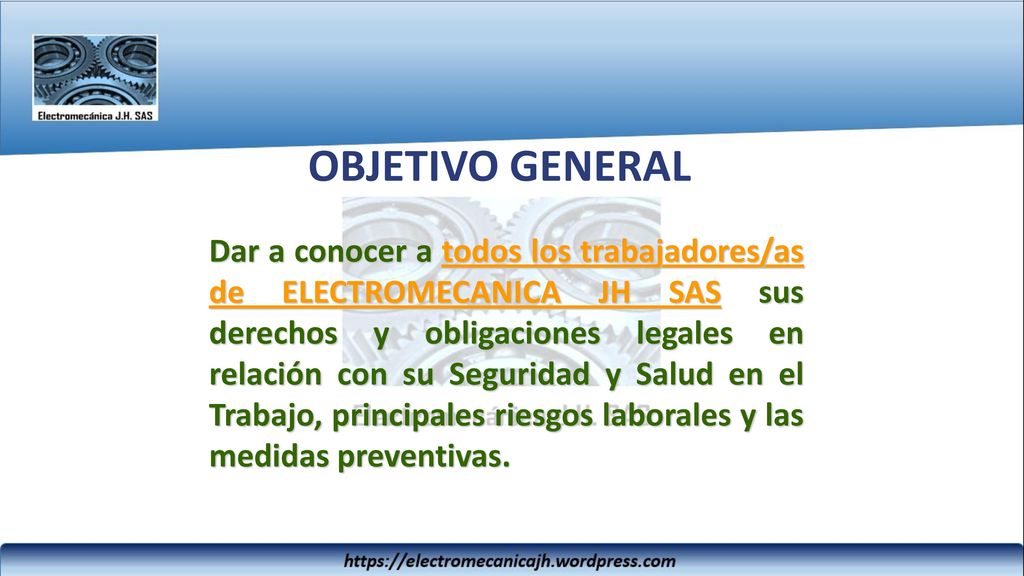 Electromecánica J.H. SAS

OBJETIVO GENERAL

Dar a conocer a todos los trabajadores/as de ELECTROMECANICA JH SAS sus derechos y obligaciones legales en relación con su Seguridad y Salud en el Trabajo, principales riesgos laborales y las medidas preventivas.

https://electromecanicajh.wordpress.com